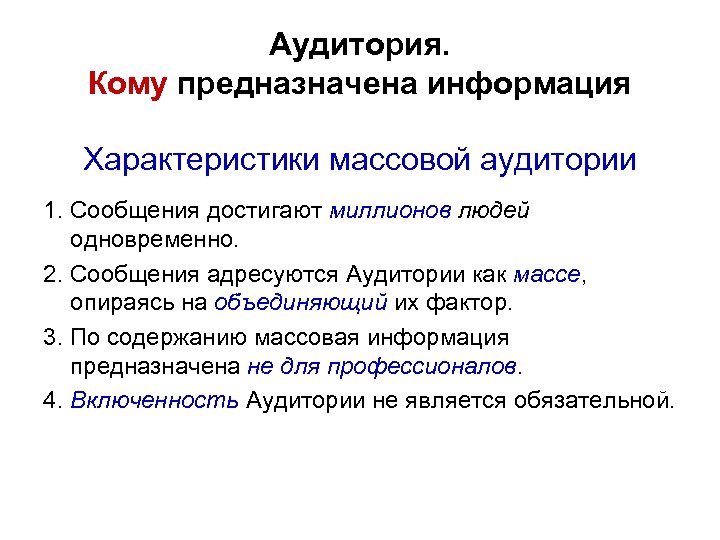 Аудитория.
Кому предназначена информация

Характеристики массовой аудитории

1. Сообщения достигают миллионов людей одновременно.
2. Сообщения адресуются Аудитории как массе, опираясь на объединяющий их фактор.
3. По содержанию массовая информация предназначена не для профессионалов.
4. Включенность Аудитории не является обязательной.